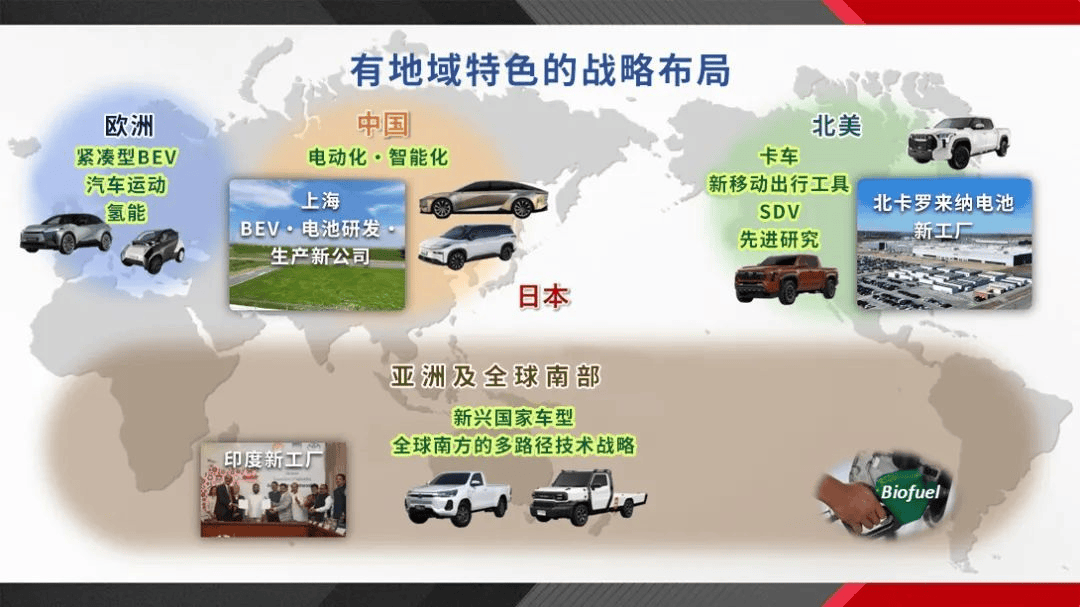 有地域特色的战略布局

欧洲
紧凑型BEV
汽车运动
氢能

中国
电动化・智能化
上海
BEV・电池研发・生产新公司

日本

北美
卡车
新移动出行工具
SDV
先进研究

北卡罗来纳电池新工厂

亚洲及全球南部
新兴国家车型
全球南方的多路径技术战略

印度新工厂

Biofuel